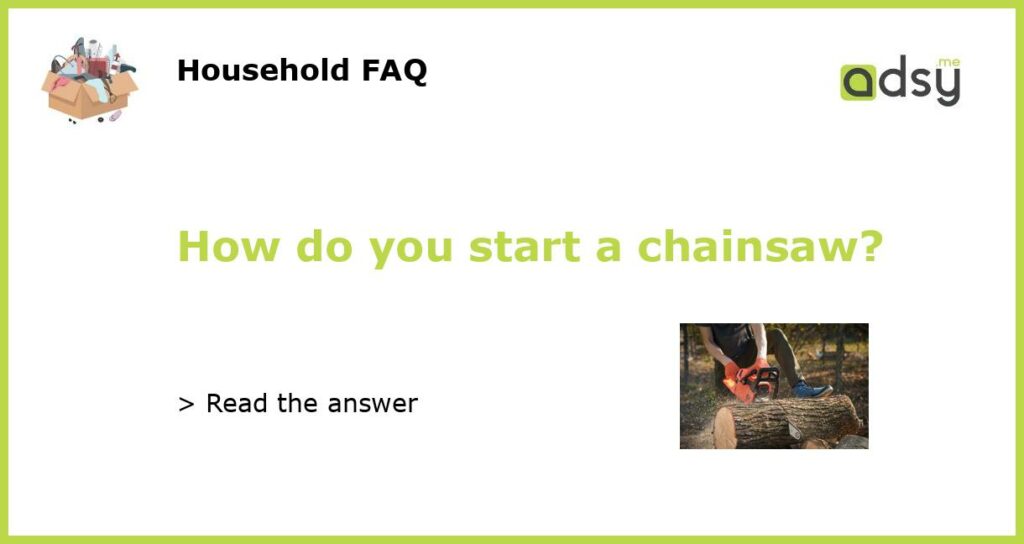 Household FAQ

adsy.me

How do you start a chainsaw?

> Read the answer